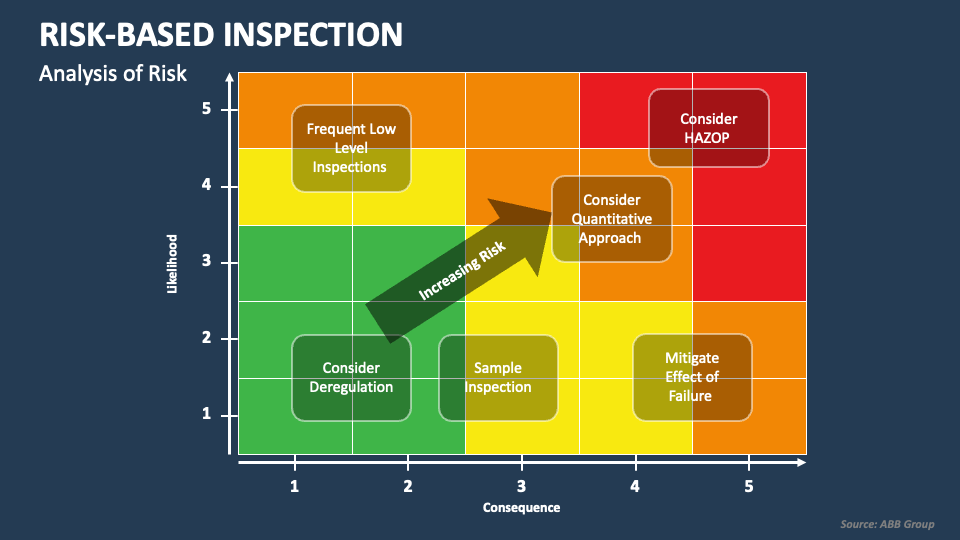 RISK-BASED INSPECTION

Analysis of Risk

Likelihood

5

4

3

2

1

Frequent Low Level Inspections

Consider HAZOP

Consider Quantitative Approach

Increasing Risk

Consider Deregulation

Sample Inspection

Mitigate Effect of Failure

1

2

3

4

5

Consequence

Source: ABB Group